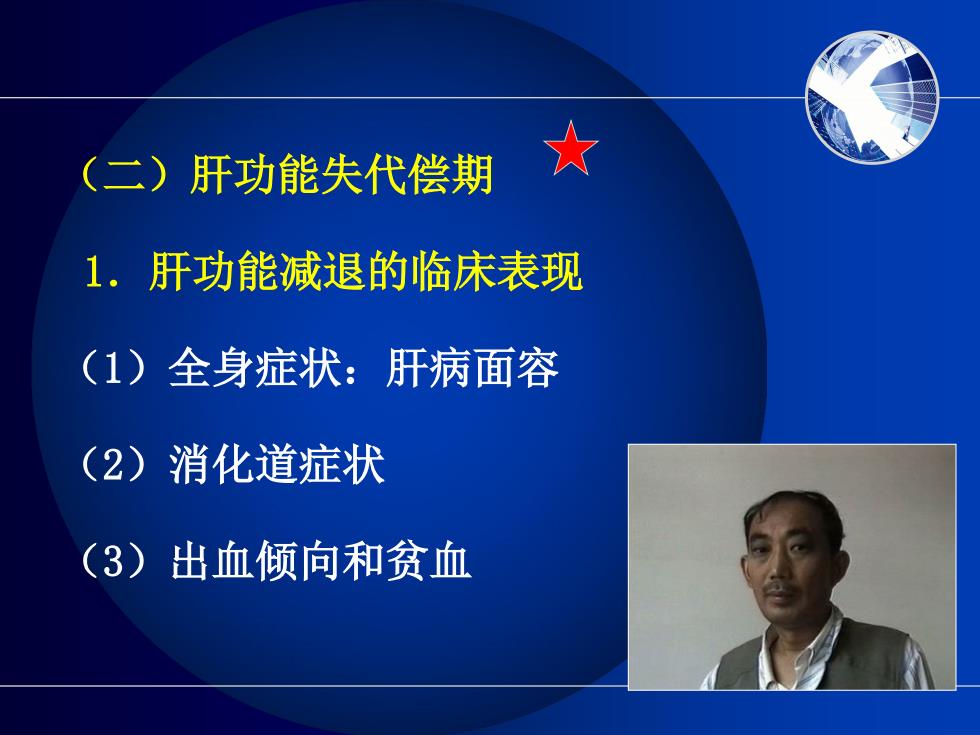 （二）肝功能失代偿期

1．肝功能减退的临床表现

（1）全身症状：肝病面容

（2）消化道症状

（3）出血倾向和贫血